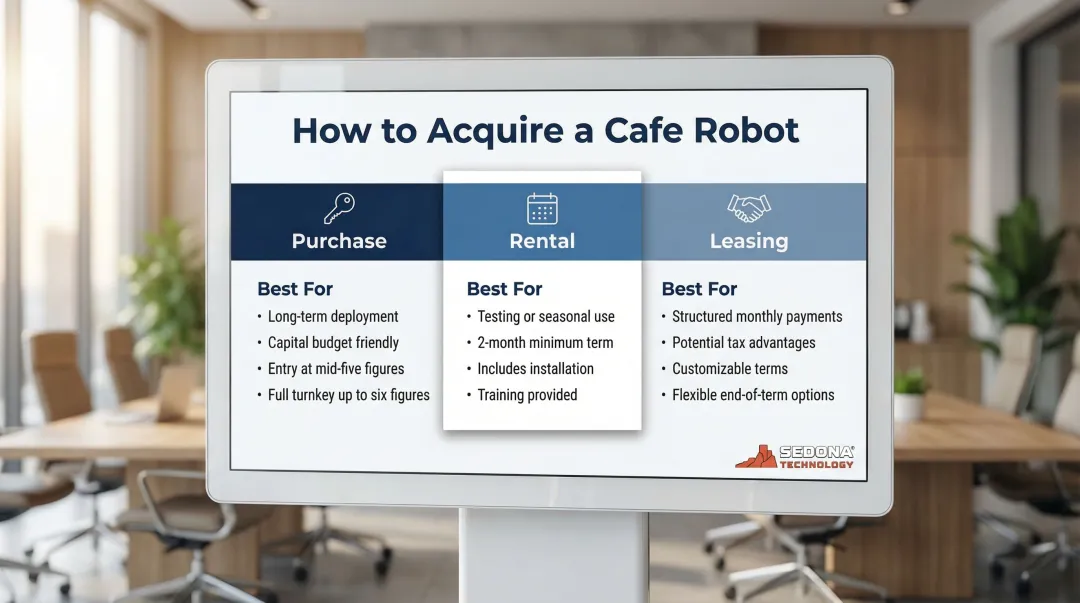 How to Acquire a Cafe Robot

Purchase

Best For
• Long-term deployment
• Capital budget friendly
• Entry at mid-five figures
• Full turnkey up to six figures

Rental

Best For
• Testing or seasonal use
• 2-month minimum term
• Includes installation
• Training provided

Leasing

Best For
• Structured monthly payments
• Potential tax advantages
• Customizable terms
• Flexible end-of-term options

SEDONA TECHNOLOGY